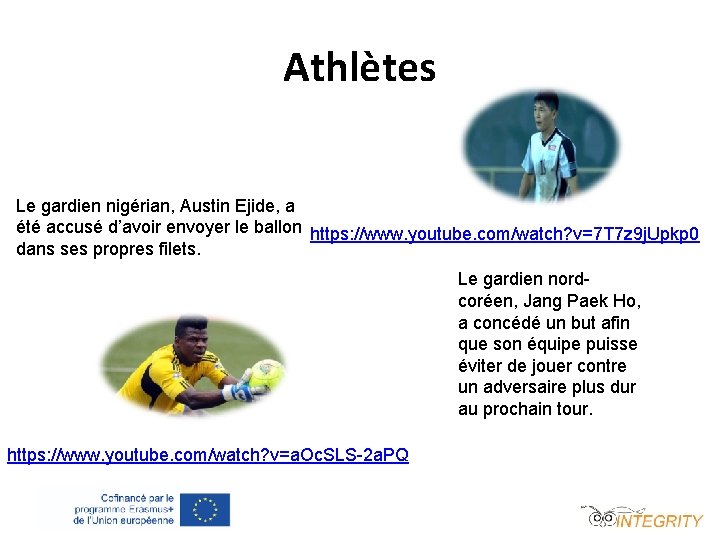 Athlètes

Le gardien nigérian, Austin Ejide, a été accusé d'avoir envoyer le ballon dans ses propres filets.

https://www.youtube.com/watch?v=7T7z9jUpkp0

Le gardien nord-coréen, Jang Paek Ho, a concédé un but afin que son équipe puisse éviter de jouer contre un adversaire plus dur au prochain tour.

https://www.youtube.com/watch?v=aOcSLS-2aPQ

Cofinancé par le programme Erasmus+ de l'Union européenne

INTEGRITY